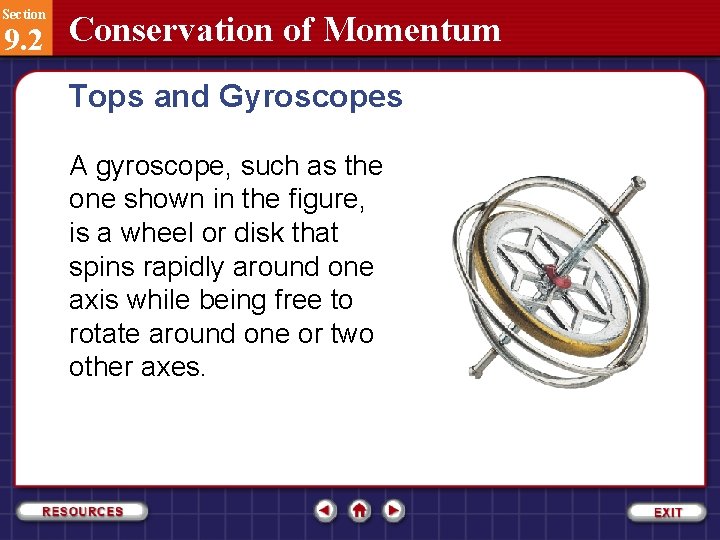 Section
9.2
Conservation of Momentum

Tops and Gyroscopes

A gyroscope, such as the one shown in the figure, is a wheel or disk that spins rapidly around one axis while being free to rotate around one or two other axes.

RESOURCES

EXIT